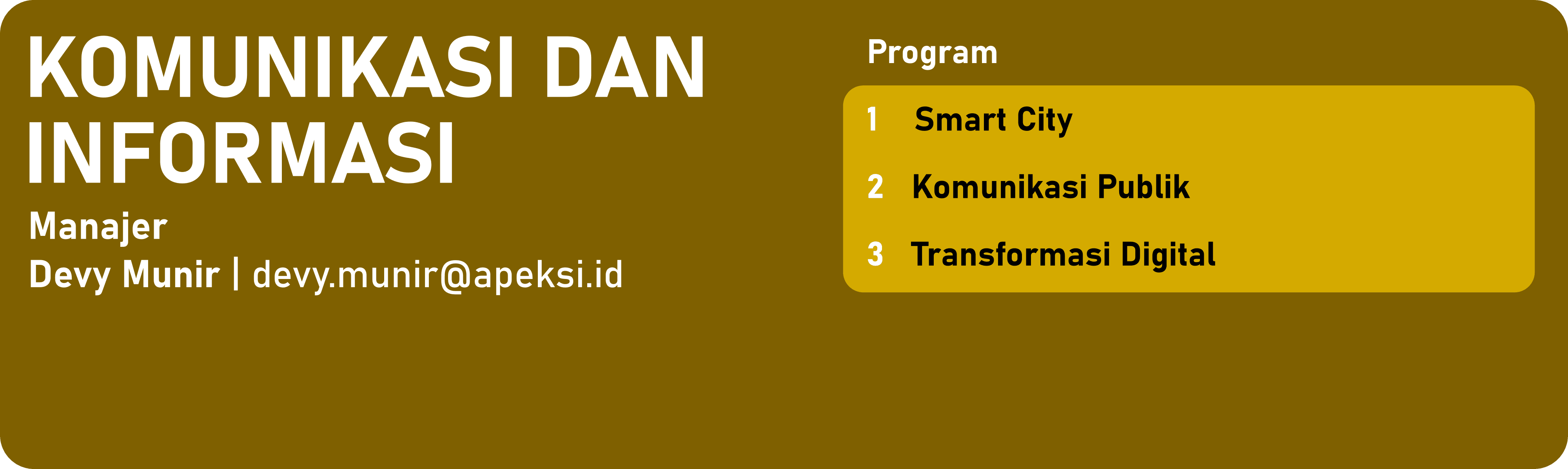 KOMUNIKASI DAN INFORMASI

Manajer
Devy Munir | devy.munir@apeksi.id

Program

1 Smart City
2 Komunikasi Publik
3 Transformasi Digital